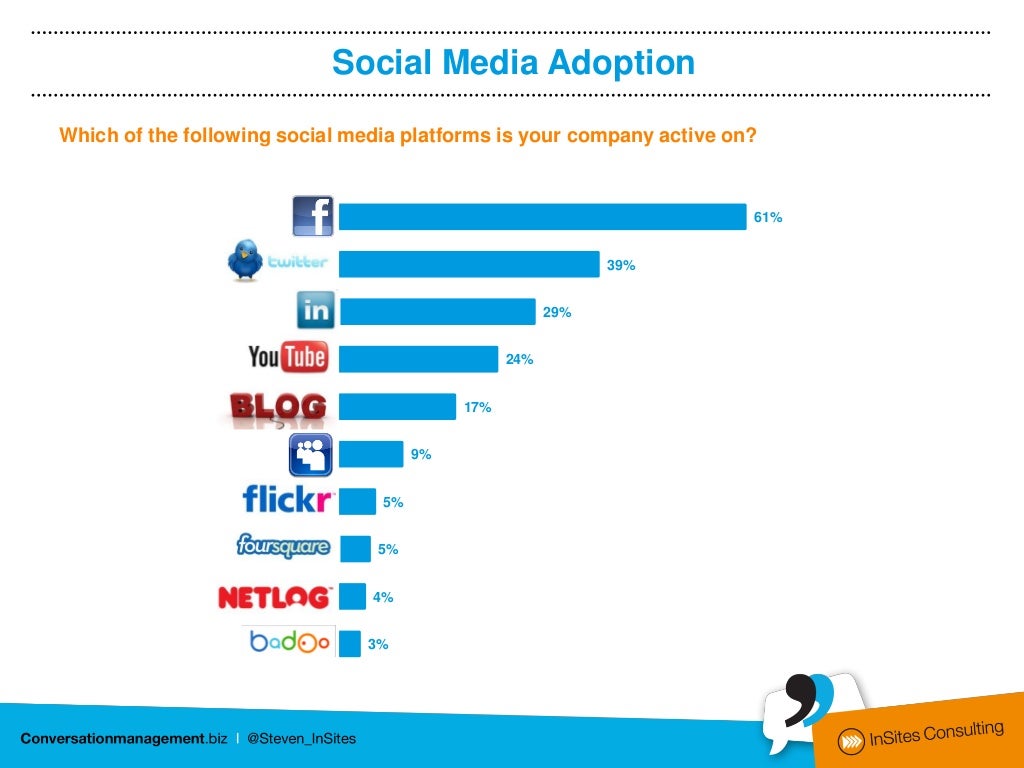 Social Media Adoption

Which of the following social media platforms is your company active on?

f 61%
twitter 39%
in 29%
YouTube 24%
BLOG 17%
9%
flickr 5%
foursquare 5%
NETLOG 4%
badoo 3%

Conversationmanagement.biz | @Steven_InSites

InSites Consulting